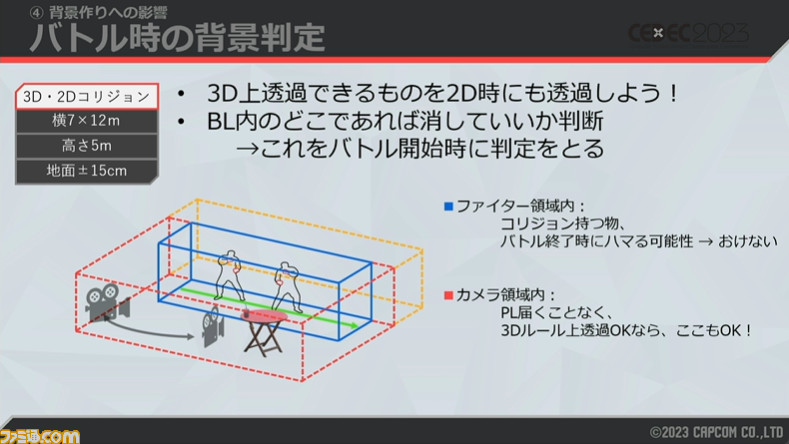 ④ 背景作りへの影響
バトル時の背景判定

CEDEC2023

3D・2Dコリジョン
横7×12m
高さ5m
地面±15cm

• 3D上透過できるものを2D時にも透過しよう！
• BL内のどこであれば消していいか判断
→これをバトル開始時に判定をとる

■ファイター領域内：
コリジョン持つ物、
バトル終了時にハマる可能性 → おけない

■カメラ領域内：
PL届くことなく、
3Dルール上透過OKなら、ここもOK！

ファミ通.com

©2023 CAPCOM CO.,LTD